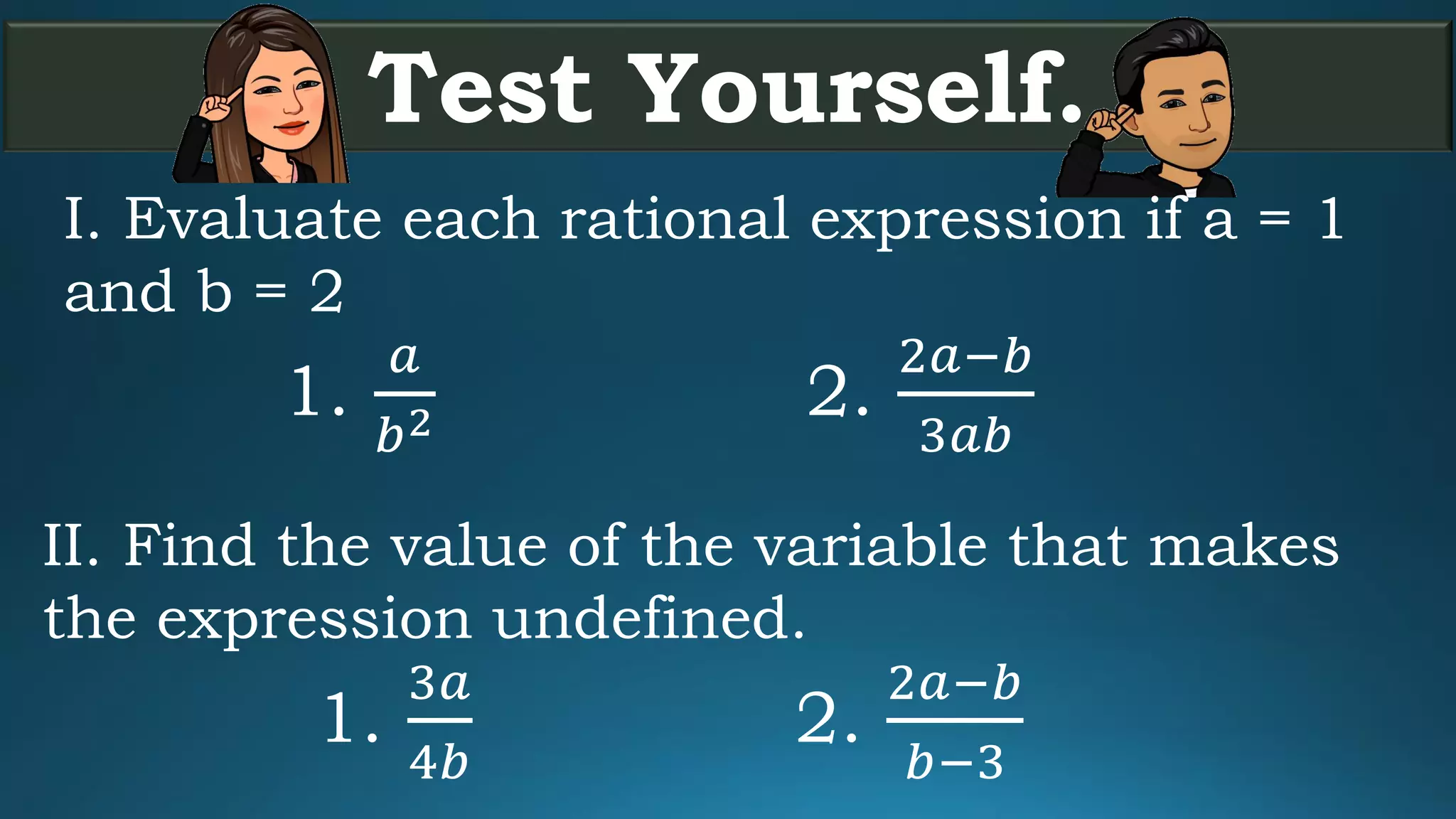 Test Yourself.

I. Evaluate each rational expression if a = 1 and b = 2

1. $\frac{a}{b^2}$

2. $\frac{2a-b}{3ab}$

II. Find the value of the variable that makes the expression undefined.

1. $\frac{3a}{4b}$

2. $\frac{2a-b}{b-3}$